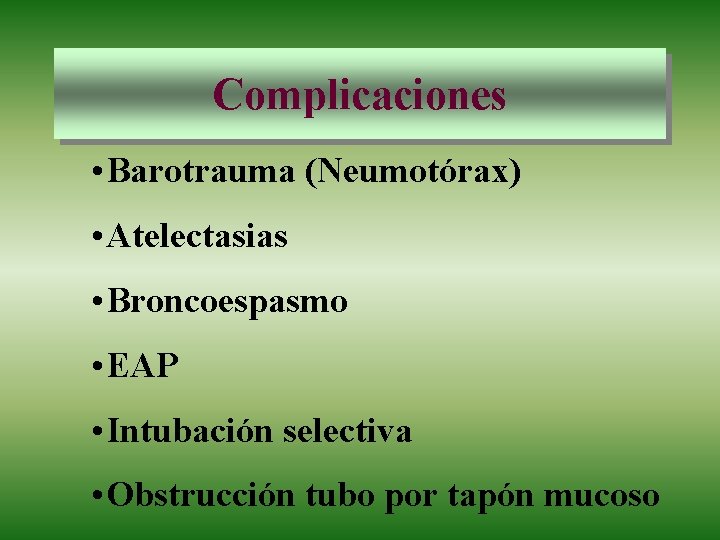 Complicaciones

•Barotrauma (Neumotórax)

•Atelectasias

•Broncoespasmo

•EAP

•Intubación selectiva

•Obstrucción tubo por tapón mucoso